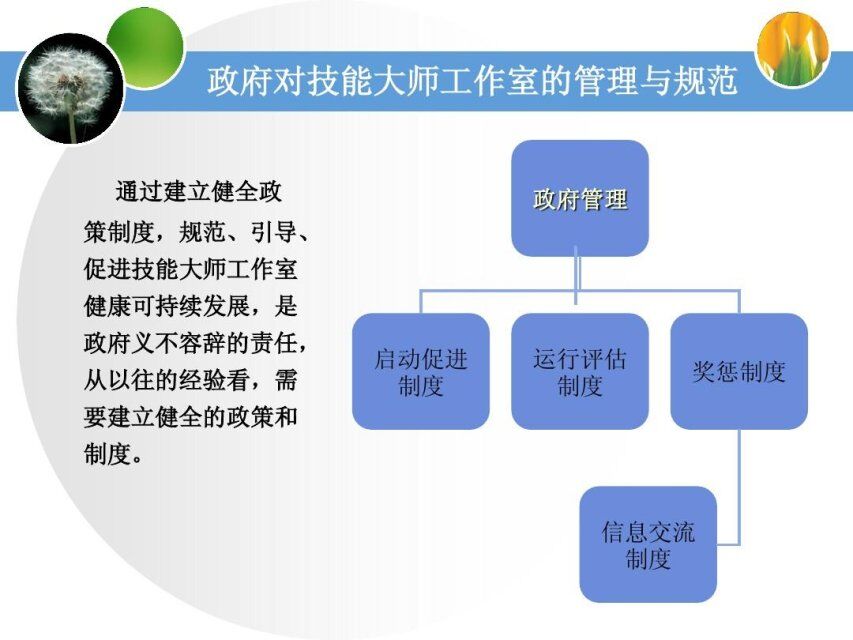 政府对技能大师工作室的管理与规范

通过建立健全政策制度，规范、引导、促进技能大师工作室健康可持续发展，是政府义不容辞的责任，从以往的经验看，需要建立健全的政策和制度。

政府管理

启动促进制度

运行评估制度

奖惩制度

信息交流制度